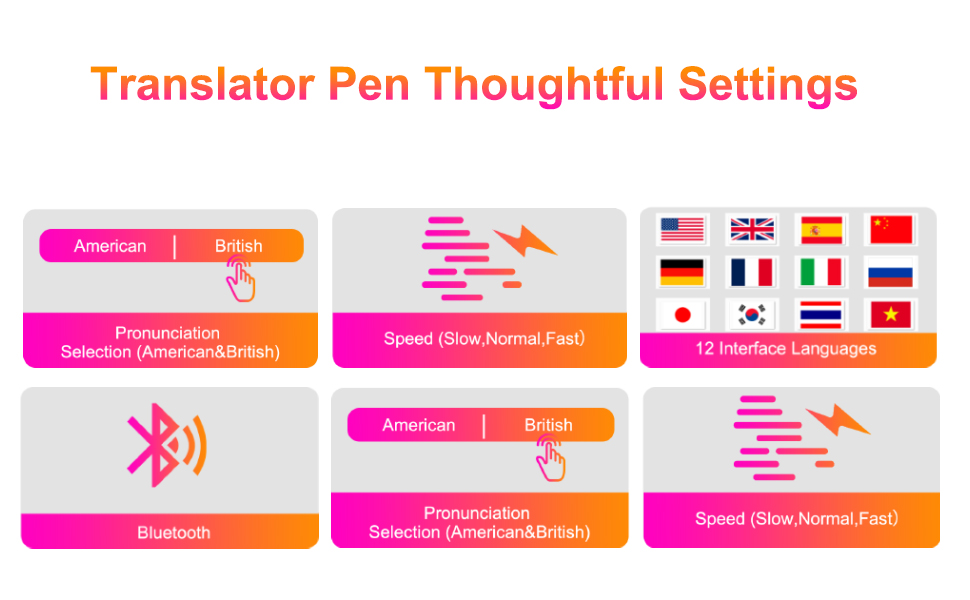 Translator Pen Thoughtful Settings

American | British

Pronunciation Selection (American&British)

Speed (Slow,Normal,Fast)

12 Interface Languages

Bluetooth

American | British

Pronunciation Selection (American&British)

Speed (Slow,Normal,Fast)